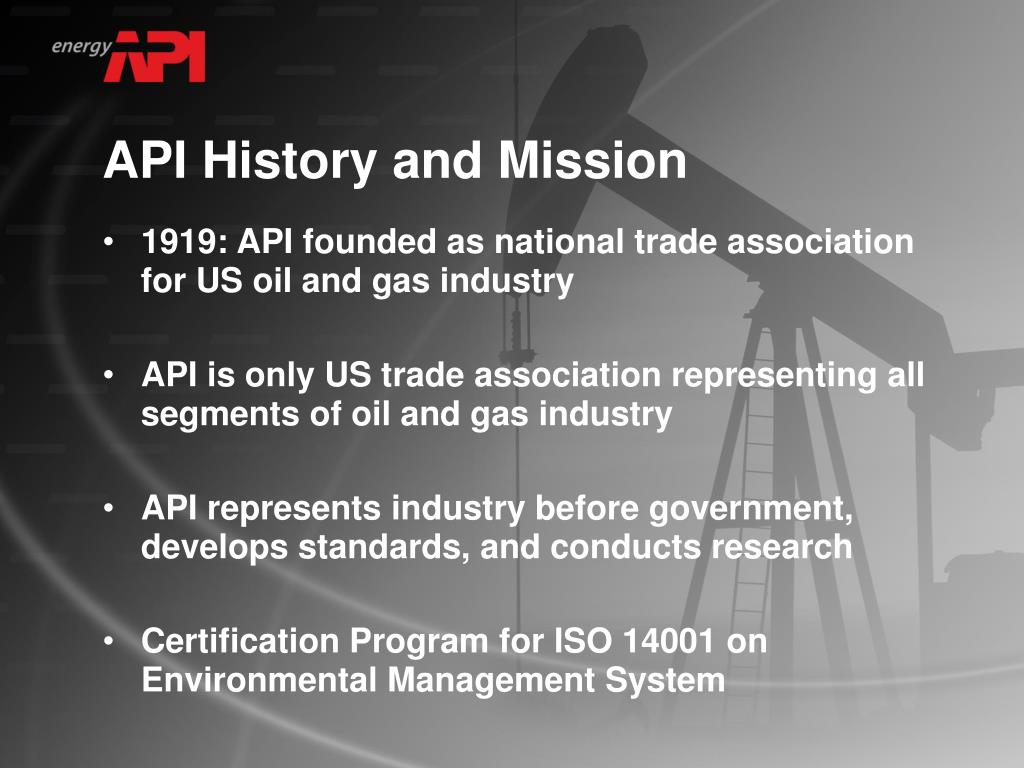 energy API

API History and Mission

• 1919: API founded as national trade association for US oil and gas industry

• API is only US trade association representing all segments of oil and gas industry

• API represents industry before government, develops standards, and conducts research

• Certification Program for ISO 14001 on Environmental Management System